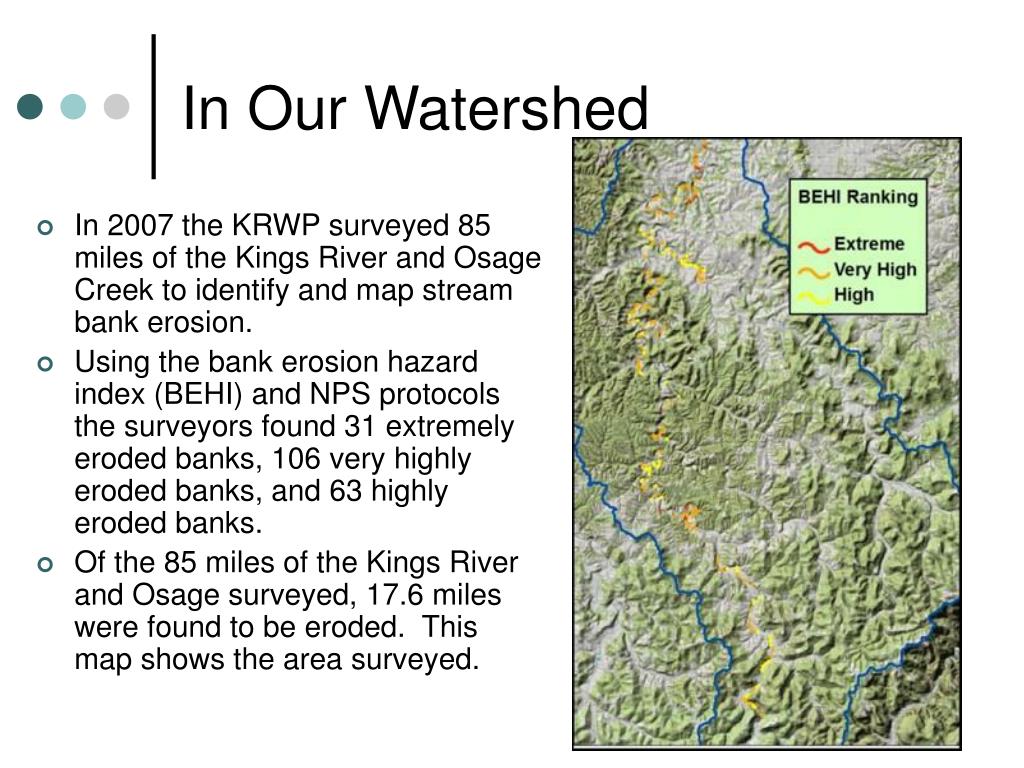 In Our Watershed

In 2007 the KRWP surveyed 85 miles of the Kings River and Osage Creek to identify and map stream bank erosion.

Using the bank erosion hazard index (BEHI) and NPS protocols the surveyors found 31 extremely eroded banks, 106 very highly eroded banks, and 63 highly eroded banks.

Of the 85 miles of the Kings River and Osage surveyed, 17.6 miles were found to be eroded. This map shows the area surveyed.

BEHI Ranking
Extreme
Very High
High